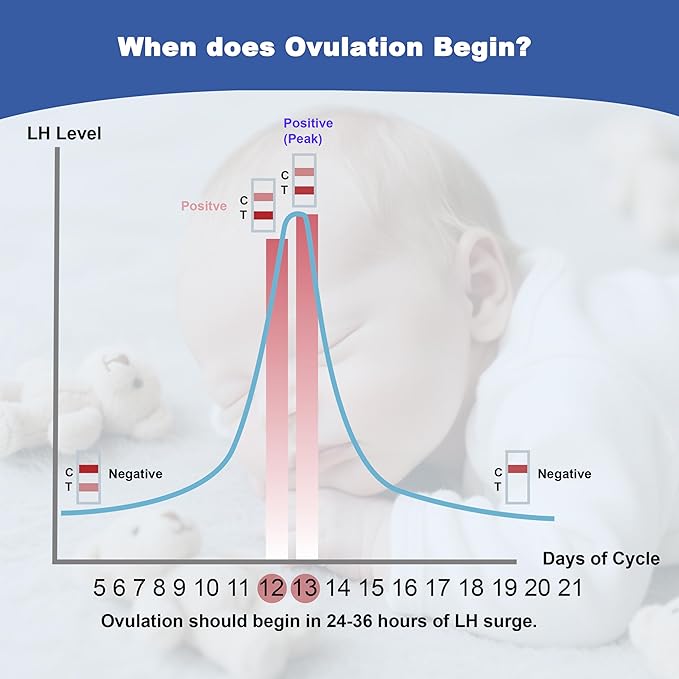 When does Ovulation Begin?

LH Level

Positive (Peak)

C
T

Positve

C
T

C
T
Negative

C
T
Negative

Days of Cycle

5 6 7 8 9 10 11 12 13 14 15 16 17 18 19 20 21

Ovulation should begin in 24-36 hours of LH surge.